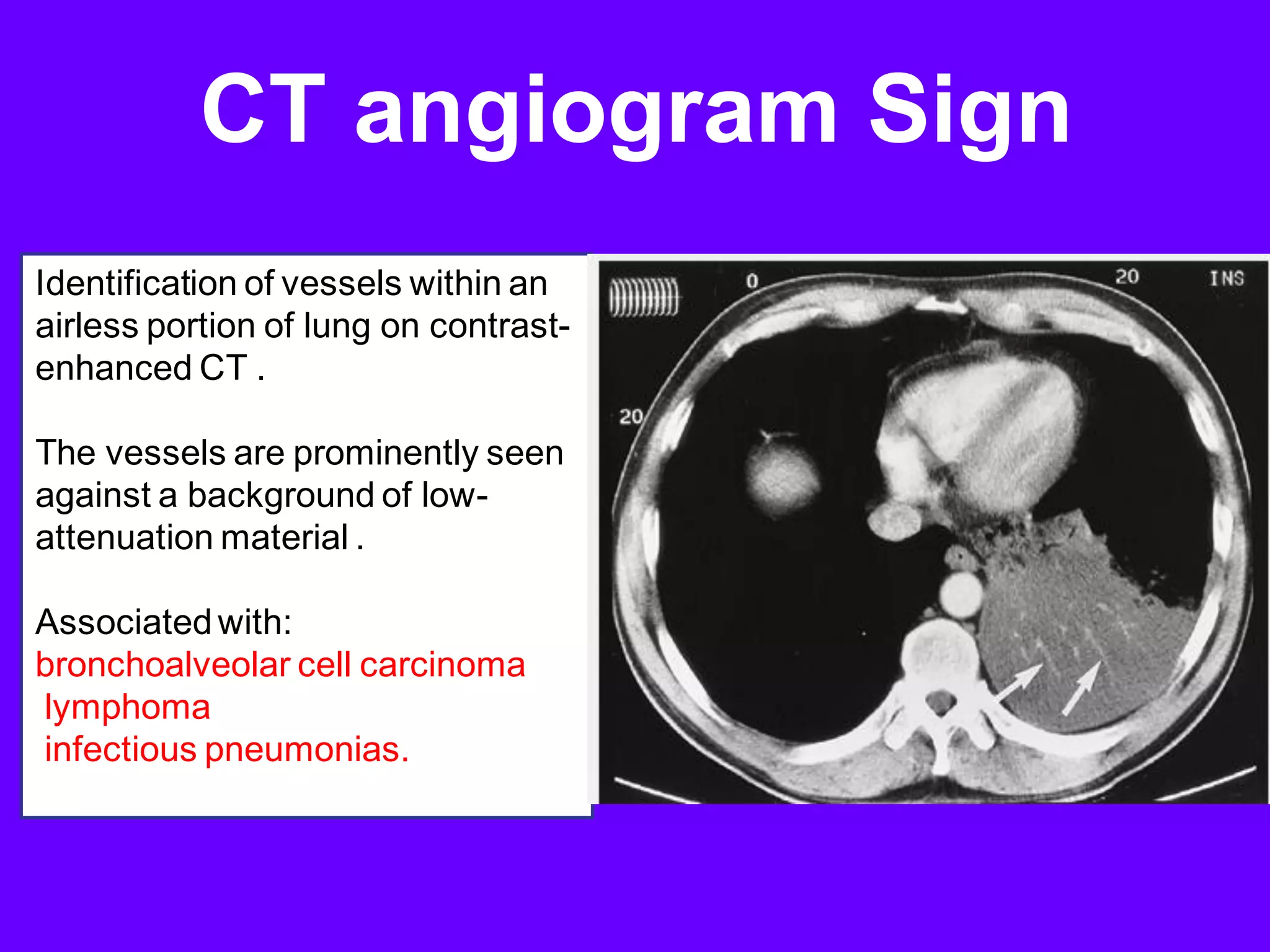 CT angiogram Sign

Identification of vessels within an airless portion of lung on contrast-enhanced CT .

The vessels are prominently seen against a background of low-attenuation material .

Associated with:
bronchoalveolar cell carcinoma
lymphoma
infectious pneumonias.

0
20
INS
20